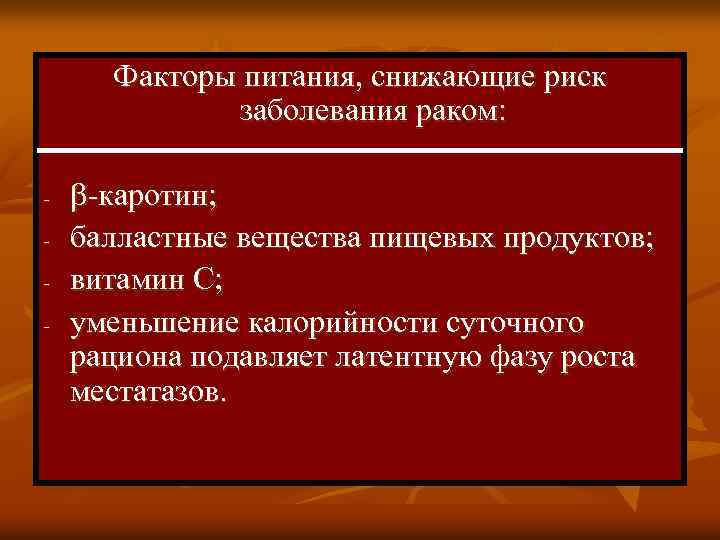 Факторы питания, снижающие риск заболевания раком:

- β-каротин;
- балластные вещества пищевых продуктов;
- витамин С;
- уменьшение калорийности суточного рациона подавляет латентную фазу роста местатазов.